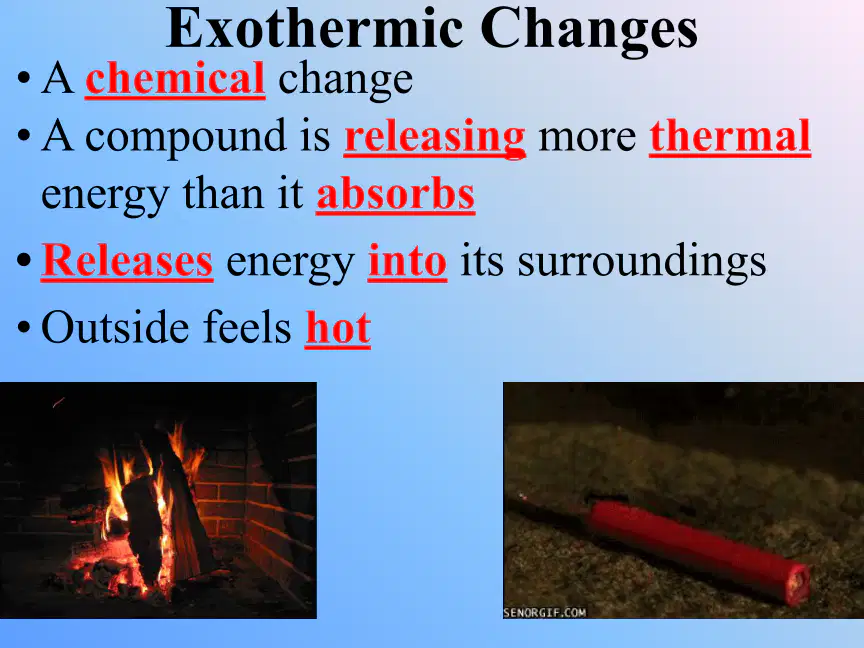 Exothermic Changes

• A chemical change

• A compound is releasing more thermal energy than it absorbs

• Releases energy into its surroundings

• Outside feels hot

SENORGIF.COM